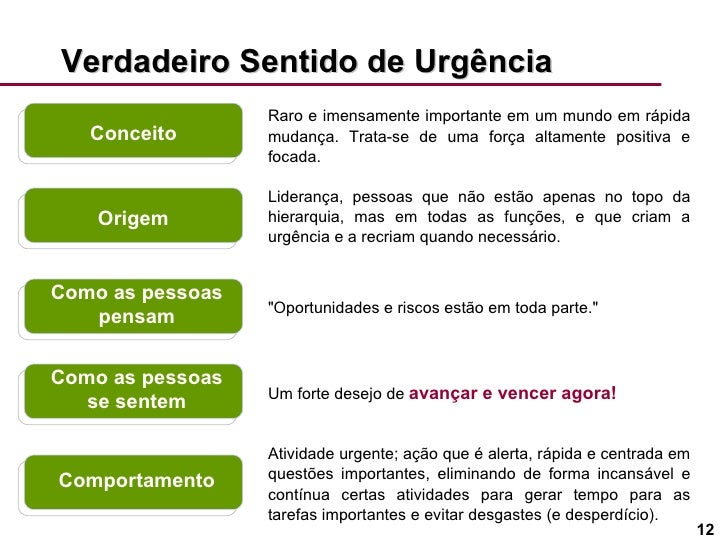 Verdadeiro Sentido de Urgência

Conceito

Raro e imensamente importante em um mundo em rápida mudança. Trata-se de uma força altamente positiva e focada.

Origem

Liderança, pessoas que não estão apenas no topo da hierarquia, mas em todas as funções, e que criam a urgência e a recriam quando necessário.

Como as pessoas pensam

"Oportunidades e riscos estão em toda parte."

Como as pessoas se sentem

Um forte desejo de avançar e vencer agora!

Comportamento

Atividade urgente; ação que é alerta, rápida e centrada em questões importantes, eliminando de forma incansável e contínua certas atividades para gerar tempo para as tarefas importantes e evitar desgastes (e desperdício).

12